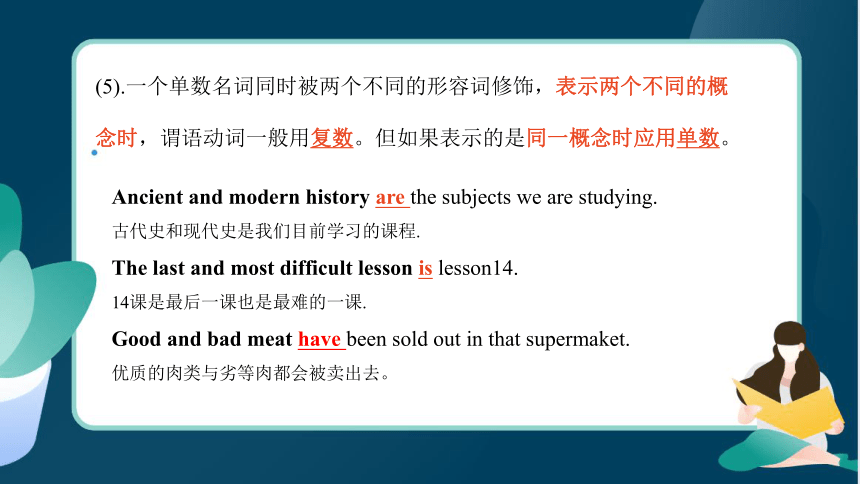 (5).一个单数名词同时被两个不同的形容词修饰，表示两个不同的概念时，谓语动词一般用复数。但如果表示的是同一概念时应用单数。

Ancient and modern history are the subjects we are studying.
古代史和现代史是我们目前学习的课程.

The last and most difficult lesson is lesson14.
14课是最后一课也是最难的一课.

Good and bad meat have been sold out in that supermaket.
优质的肉类与劣等肉都会被卖出去。